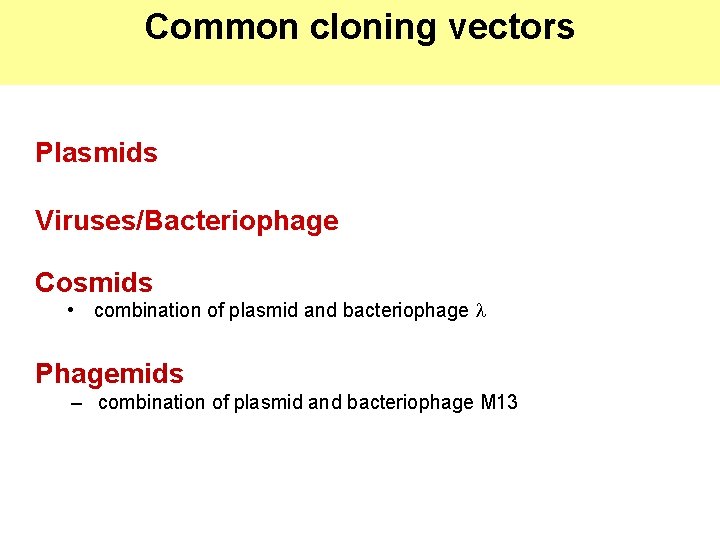 Common cloning vectors

Plasmids

Viruses/Bacteriophage

Cosmids
• combination of plasmid and bacteriophage $\lambda$

Phagemids
– combination of plasmid and bacteriophage M13